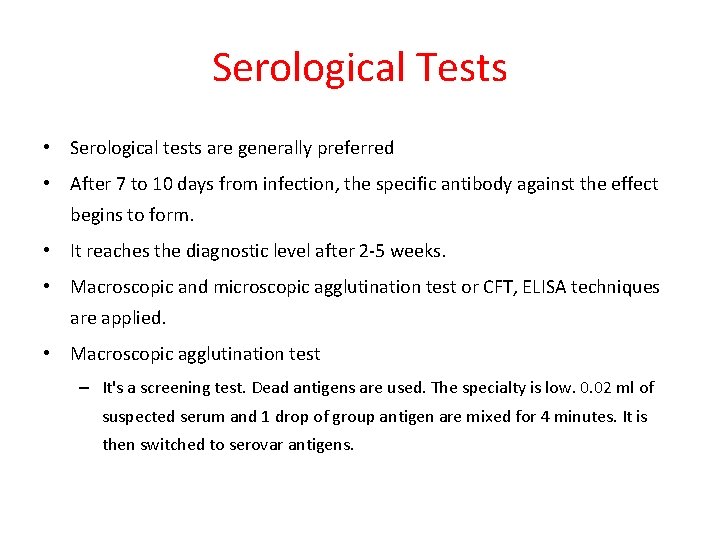 Serological Tests

• Serological tests are generally preferred
• After 7 to 10 days from infection, the specific antibody against the effect begins to form.
• It reaches the diagnostic level after 2-5 weeks.
• Macroscopic and microscopic agglutination test or CFT, ELISA techniques are applied.
• Macroscopic agglutination test
– It's a screening test. Dead antigens are used. The specialty is low. 0.02 ml of suspected serum and 1 drop of group antigen are mixed for 4 minutes. It is then switched to serovar antigens.